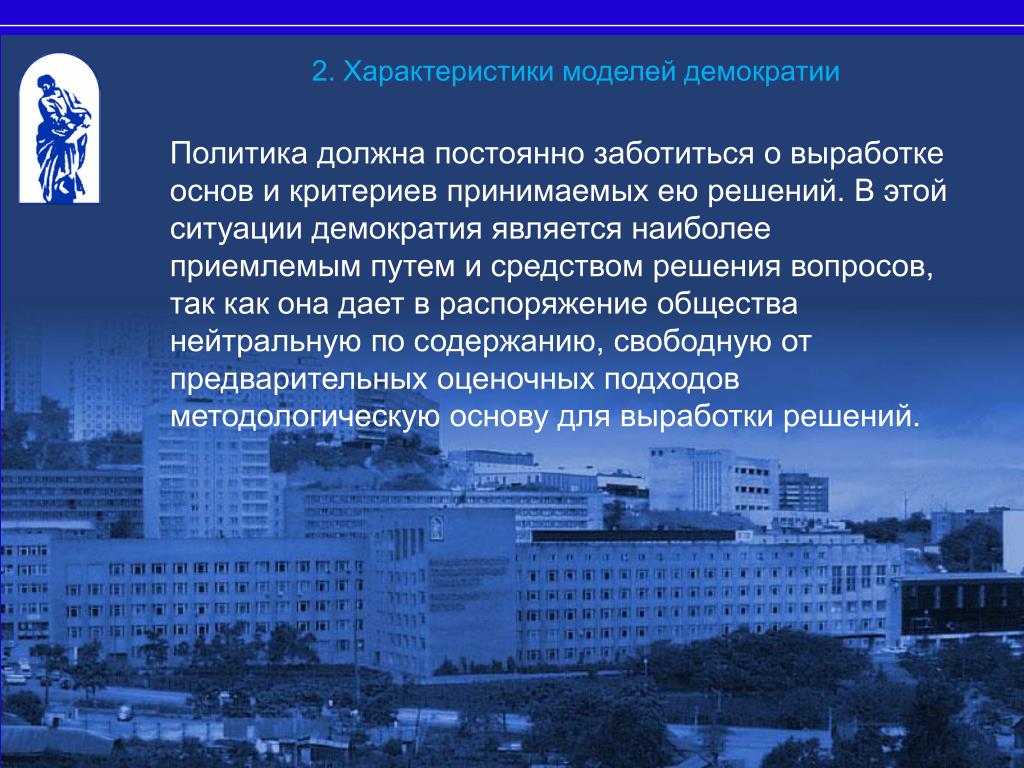 2. Характеристики моделей демократии

Политика должна постоянно заботиться о выработке основ и критериев принимаемых ею решений. В этой ситуации демократия является наиболее приемлемым путем и средством решения вопросов, так как она дает в распоряжение общества нейтральную по содержанию, свободную от предварительных оценочных подходов методологическую основу для выработки решений.